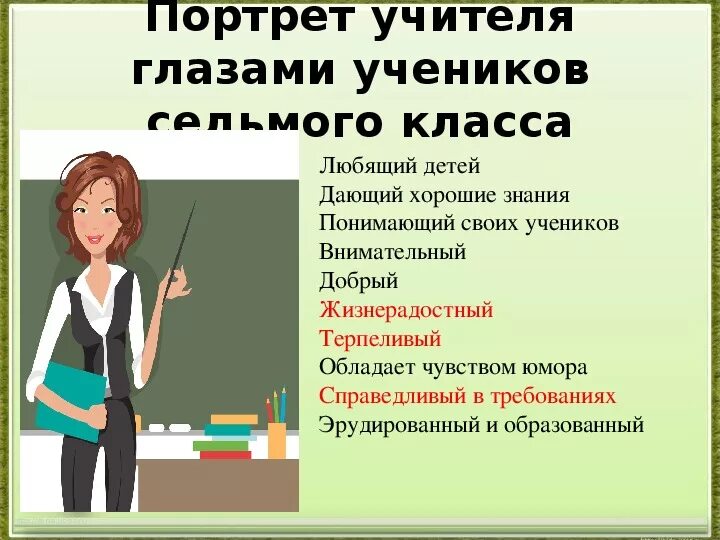 Портрет учителя глазами учеников седьмого класса

Любящий детей
Дающий хорошие знания
Понимающий своих учеников
Внимательный
Добрый
Жизнерадостный
Терпеливый
Обладает чувством юмора
Справедливый в требованиях
Эрудированный и образованный